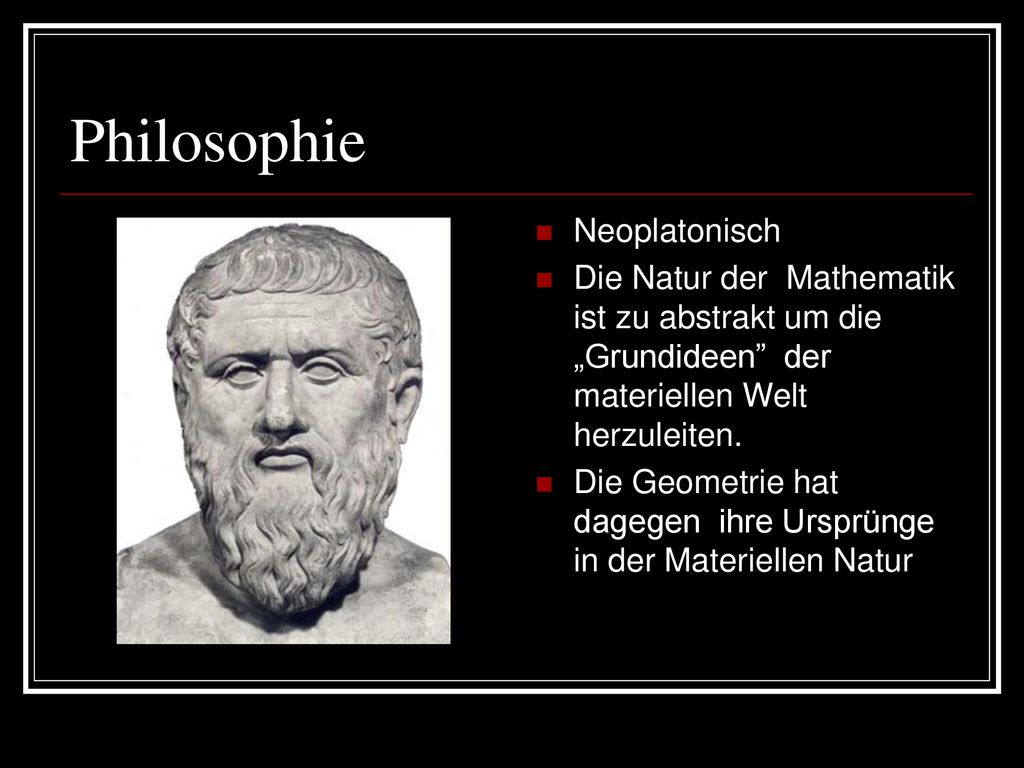 Philosophie

Neoplatonisch

Die Natur der Mathematik ist zu abstrakt um die „Grundideen” der materiellen Welt herzuleiten.

Die Geometrie hat dagegen ihre Ursprünge in der Materiellen Natur